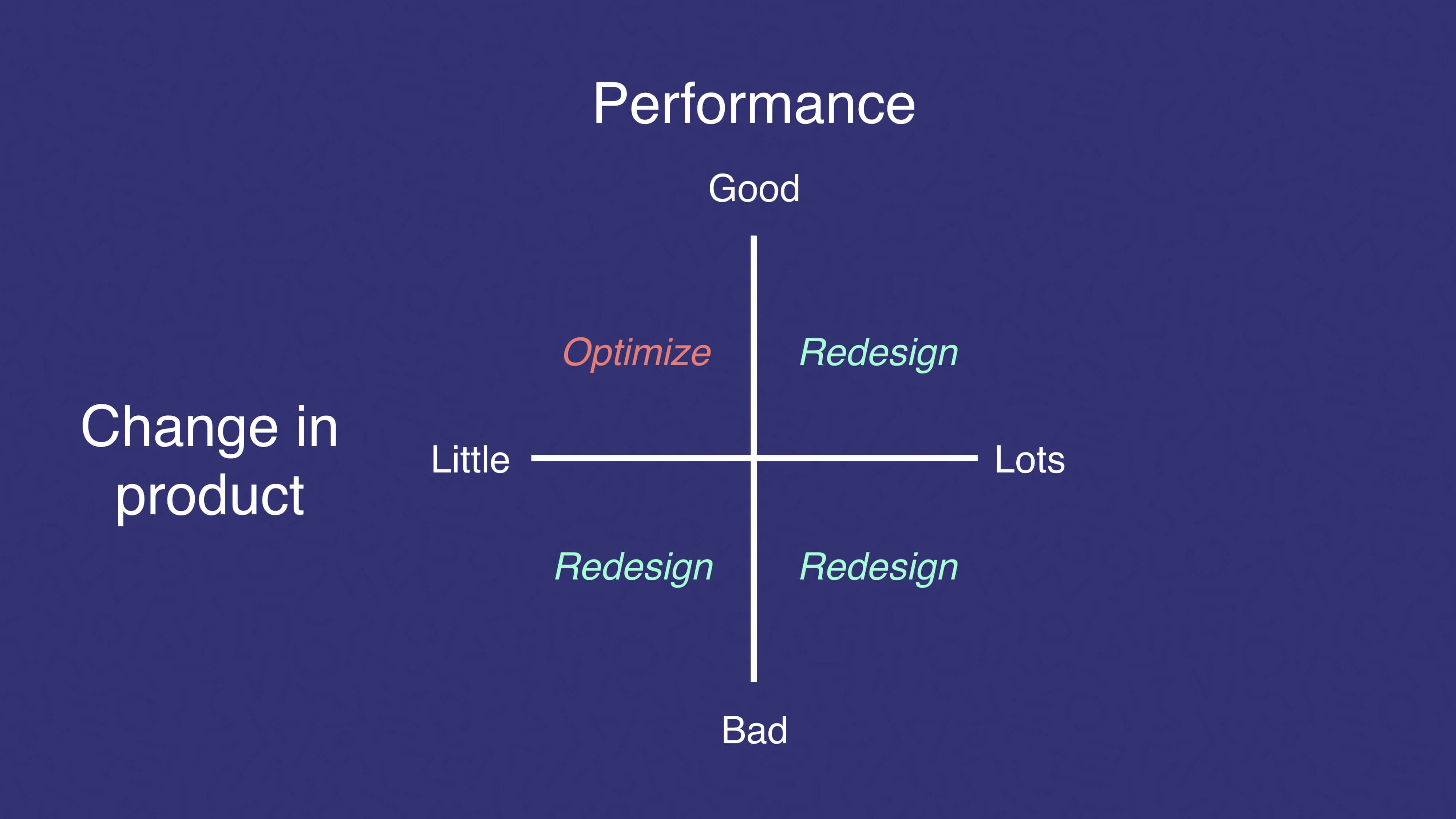 Performance

Good

Optimize

Redesign

Change in product

Little

Lots

Redesign

Redesign

Bad